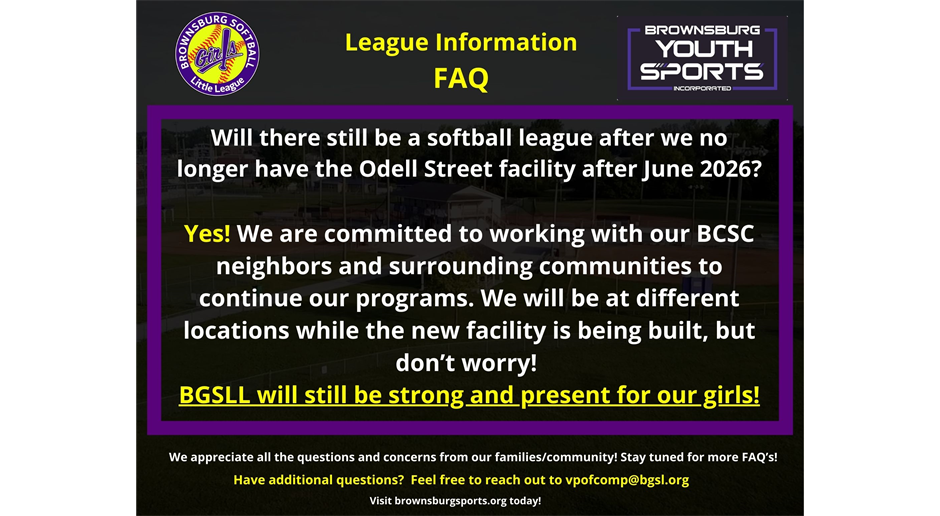 BROWNSBURG SOFTBALL
Girls
Little League

League Information
FAQ

BROWNSBURG
YOUTH
SPORTS
INCORPORATED

Will there still be a softball league after we no longer have the Odell Street facility after June 2026?

Yes! We are committed to working with our BCSC neighbors and surrounding communities to continue our programs. We will be at different locations while the new facility is being built, but don't worry!
BGSLL will still be strong and present for our girls!

We appreciate all the questions and concerns from our families/community! Stay tuned for more FAQ's!
Have additional questions? Feel free to reach out to vpofcomp@bgsl.org
Visit brownsburgsports.org today!